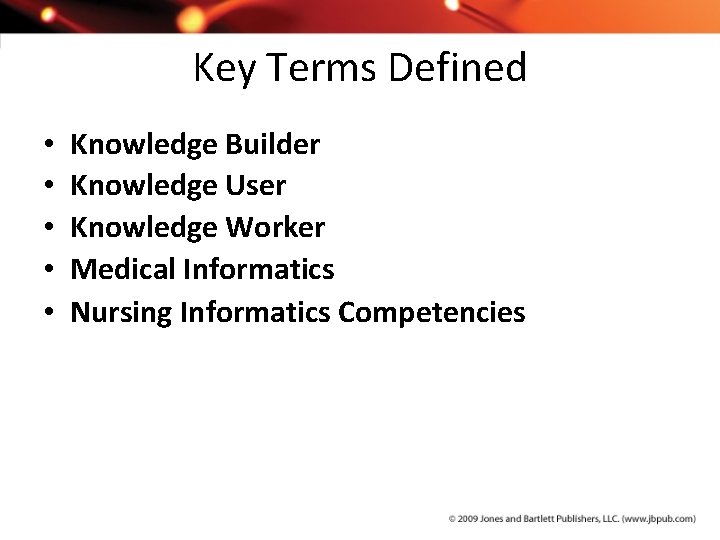 Key Terms Defined

• Knowledge Builder
• Knowledge User
• Knowledge Worker
• Medical Informatics
• Nursing Informatics Competencies

© 2009 Jones and Bartlett Publishers, LLC. (www.jbpub.com)